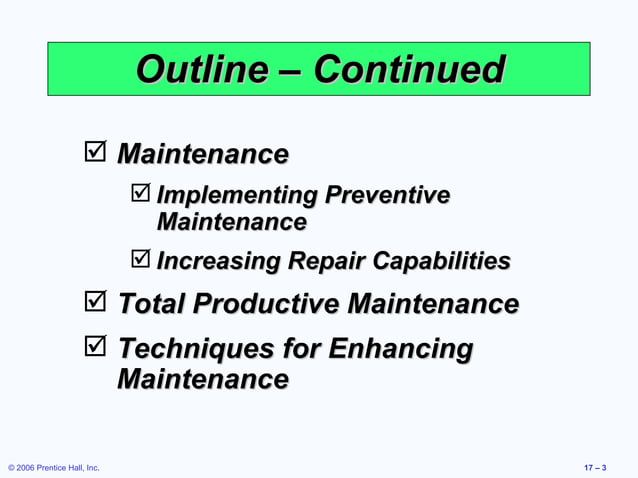 Outline – Continued

☑ Maintenance

☑ Implementing Preventive Maintenance

☑ Increasing Repair Capabilities

☑ Total Productive Maintenance

☑ Techniques for Enhancing Maintenance

© 2006 Prentice Hall, Inc.

17 – 3